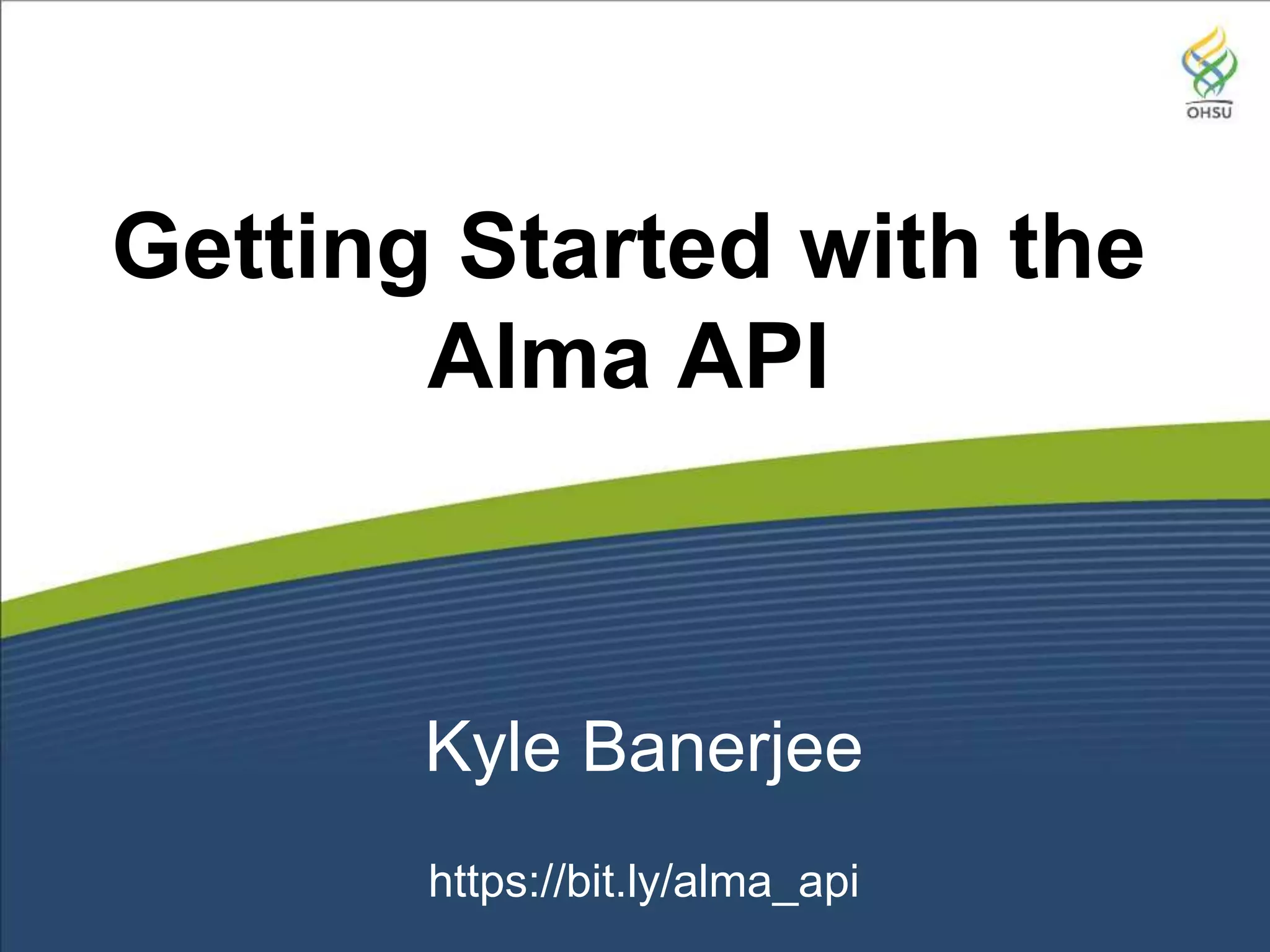 OHSU

Getting Started with the Alma API

Kyle Banerjee

https://bit.ly/alma_api